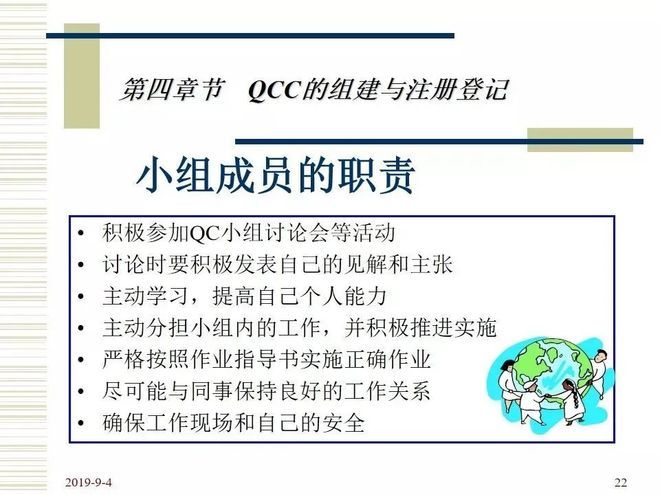 第四章节　QCC的组建与注册登记

小组成员的职责

• 积极参加QC小组讨论会等活动
• 讨论时要积极发表自己的见解和主张
• 主动学习，提高自己个人能力
• 主动分担小组内的工作，并积极推进实施
• 严格按照作业指导书实施正确作业
• 尽可能与同事保持良好的工作关系
• 确保工作现场和自己的安全

2019-9-4

22